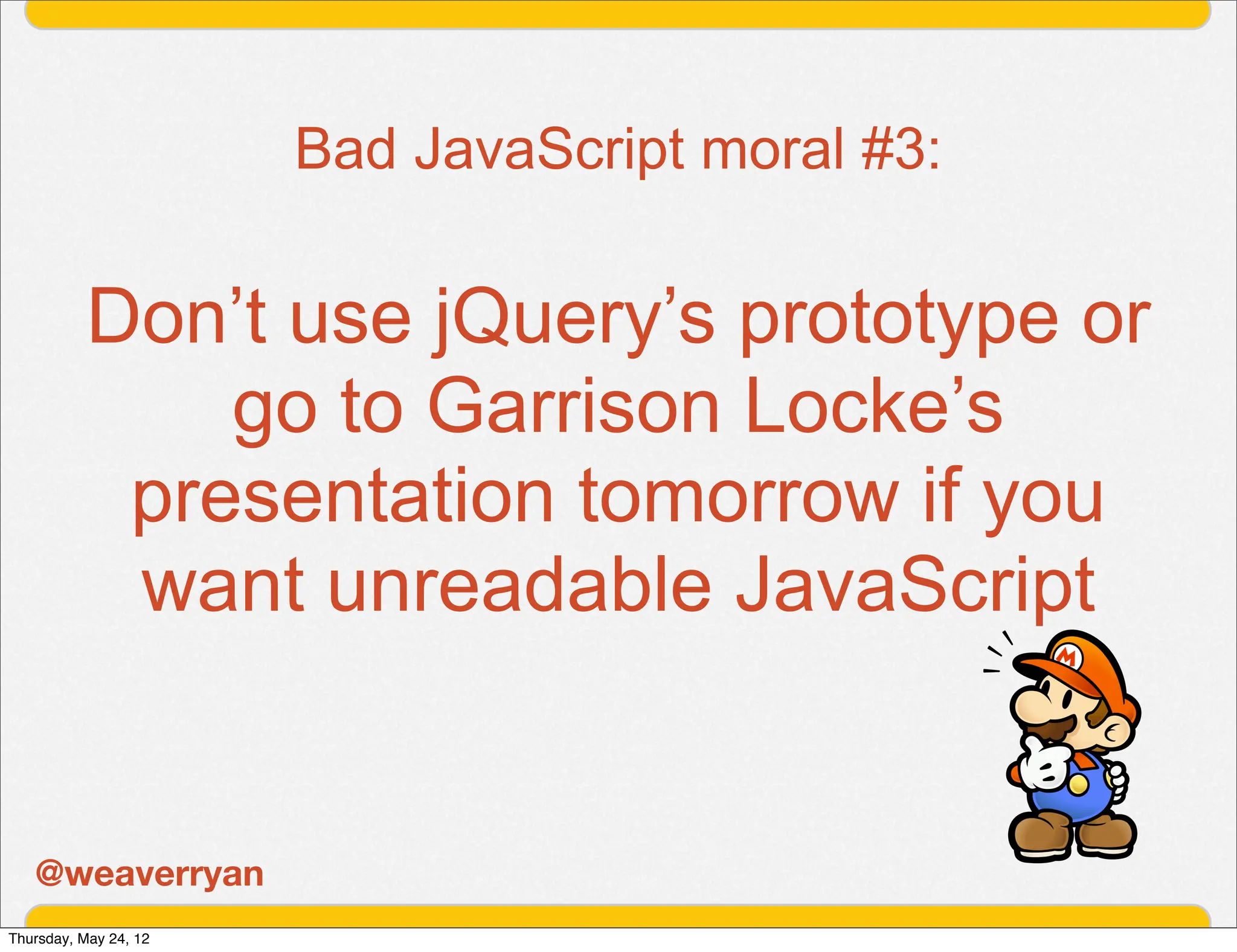 Bad JavaScript moral #3:

Don’t use jQuery’s prototype or go to Garrison Locke’s presentation tomorrow if you want unreadable JavaScript

M

@weaverryan

Thursday, May 24, 12